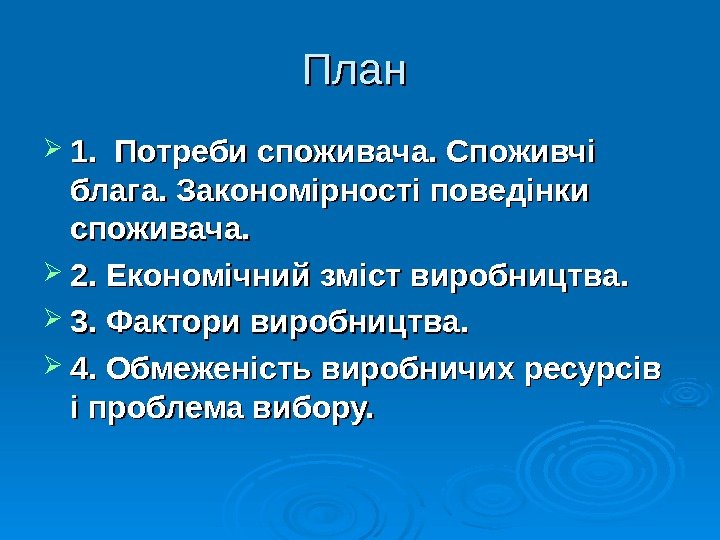 План

1. Потреби споживача. Споживчі блага. Закономірності поведінки споживача.

2. Економічний зміст виробництва.

3. Фактори виробництва.

4. Обмеженість виробничих ресурсів і проблема вибору.